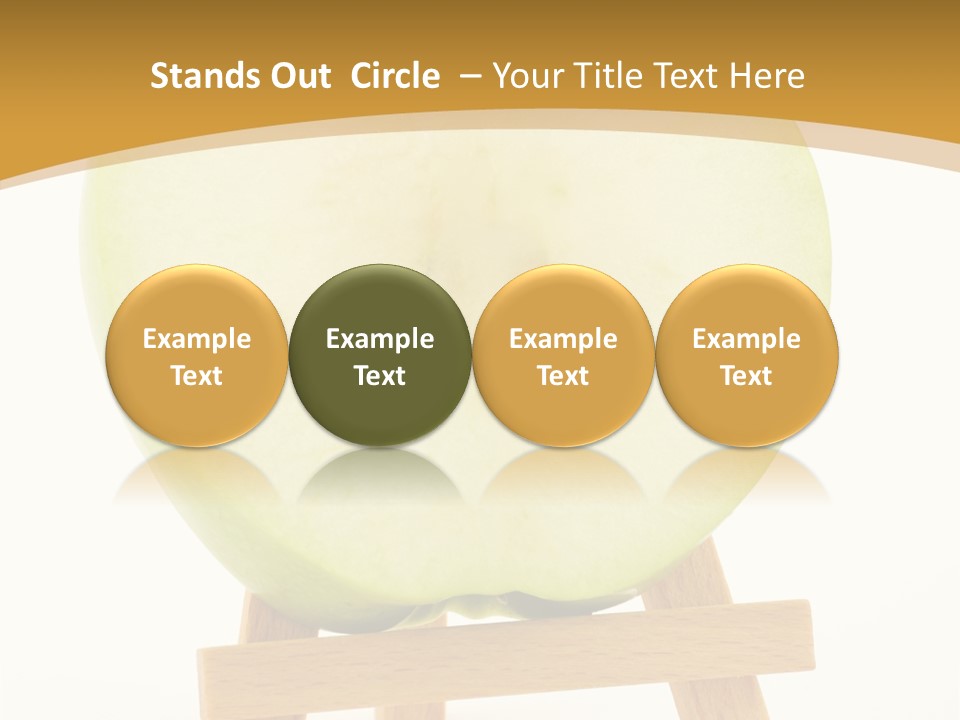 Stands Out Circle – Your Title Text Here

Example Text

Example Text

Example Text

Example Text